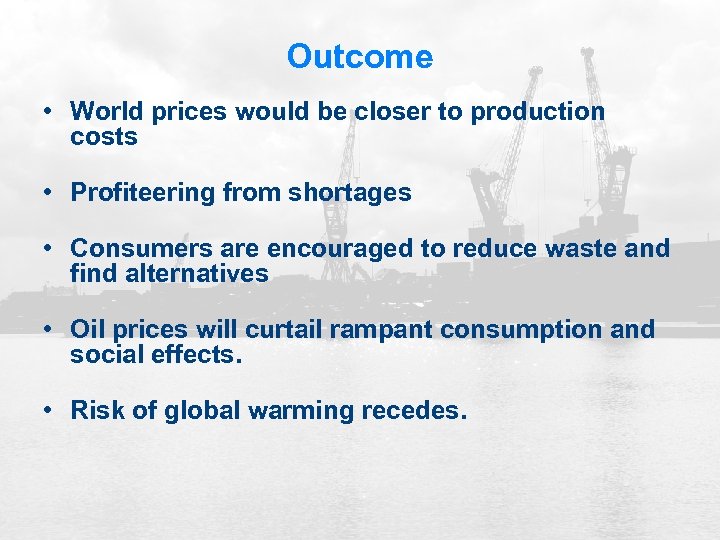 Outcome

• World prices would be closer to production costs

• Profiteering from shortages

• Consumers are encouraged to reduce waste and find alternatives

• Oil prices will curtail rampant consumption and social effects.

• Risk of global warming recedes.